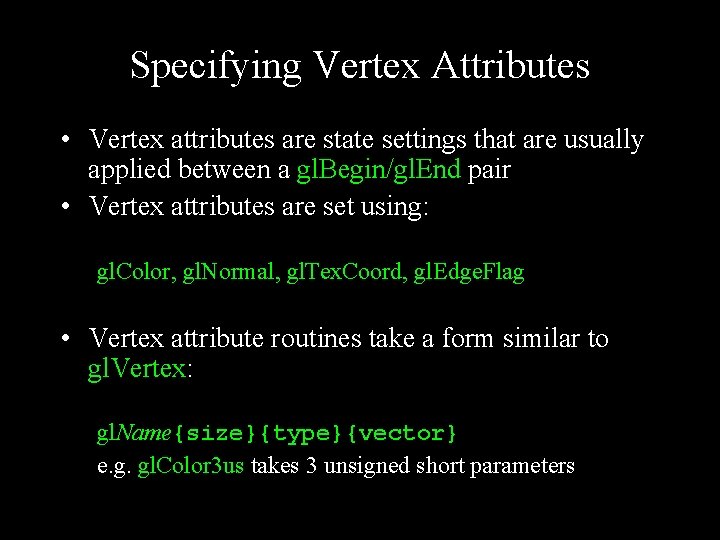 Specifying Vertex Attributes

• Vertex attributes are state settings that are usually applied between a glBegin/glEnd pair
• Vertex attributes are set using:

glColor, glNormal, glTexCoord, glEdgeFlag

• Vertex attribute routines take a form similar to glVertex:

glName{size}{type}{vector}
e.g. glColor3us takes 3 unsigned short parameters